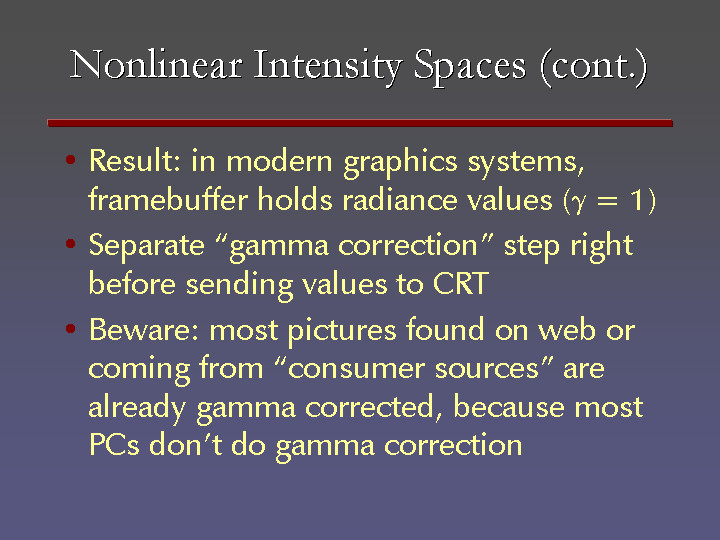 Nonlinear Intensity Spaces (cont.)

• Result: in modern graphics systems, framebuffer holds radiance values ($\gamma = 1$)

• Separate “gamma correction” step right before sending values to CRT

• Beware: most pictures found on web or coming from “consumer sources” are already gamma corrected, because most PCs don’t do gamma correction